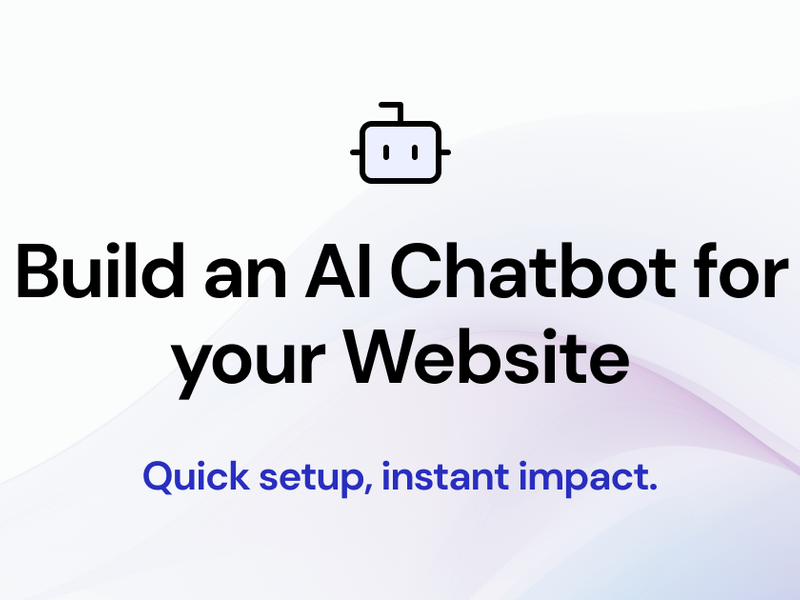 Build an AI Chatbot for your Website

Quick setup, instant impact.